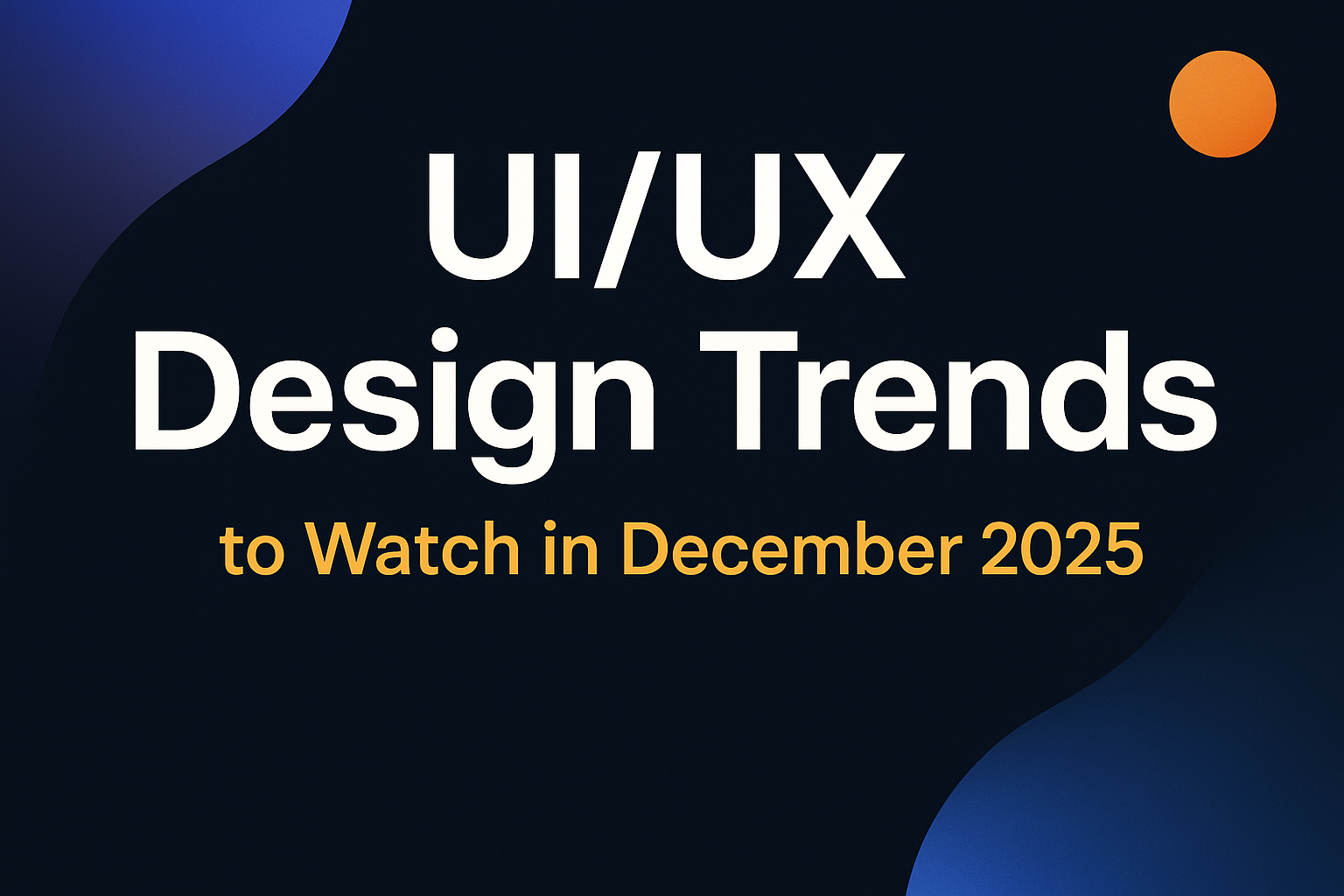 UI/UX
Design Trends
to Watch in December 2025